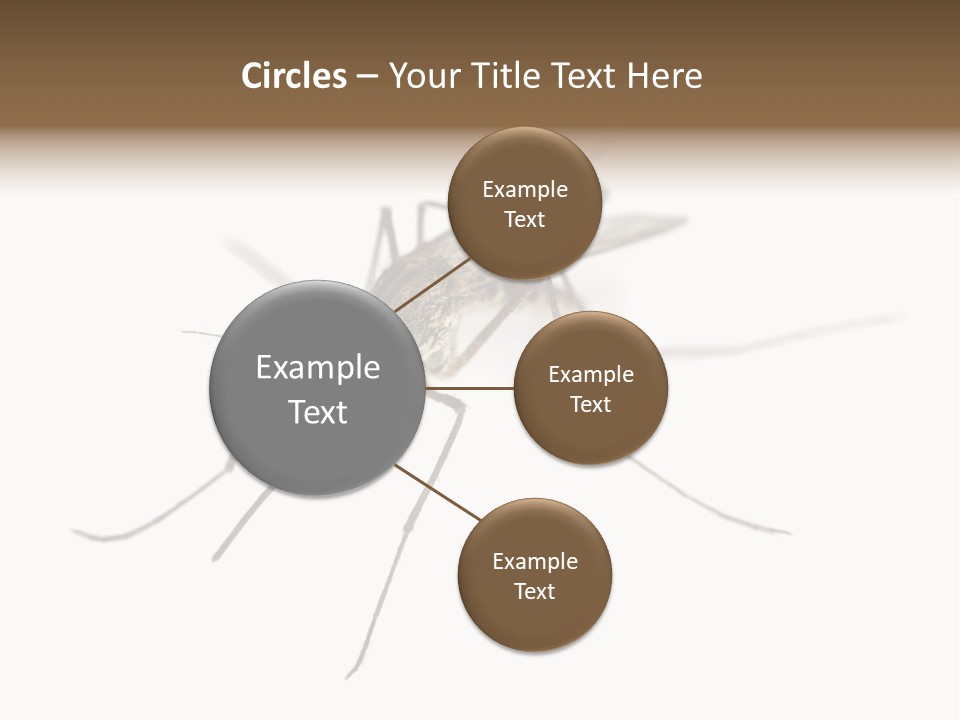 Circles – Your Title Text Here

Example Text

Example Text

Example Text

Example Text